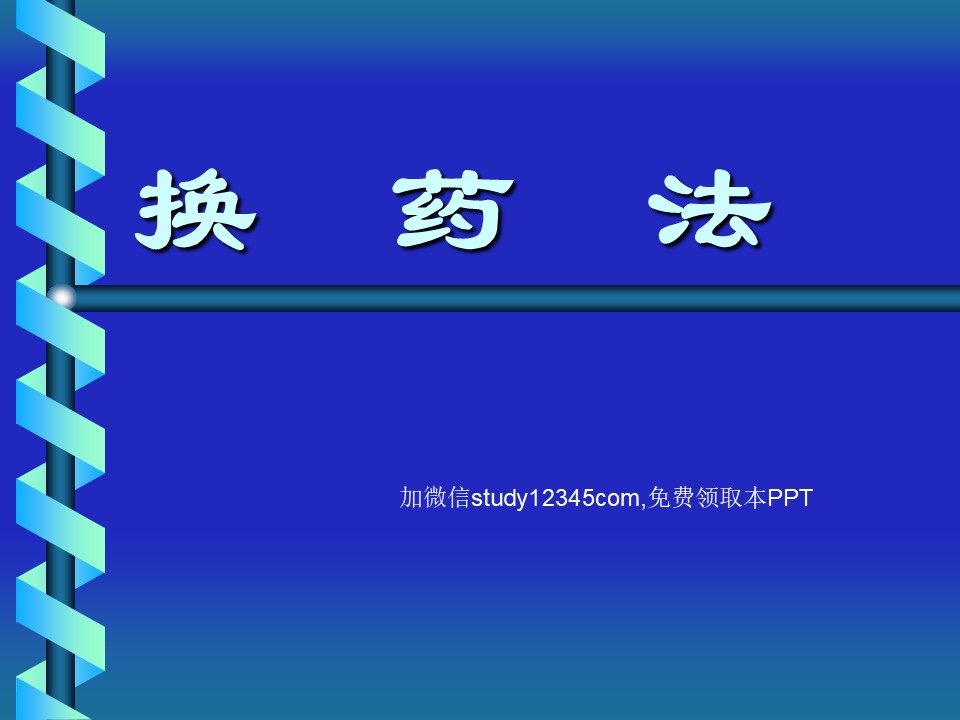 换 药 法

加微信study12345com,免费领取本PPT